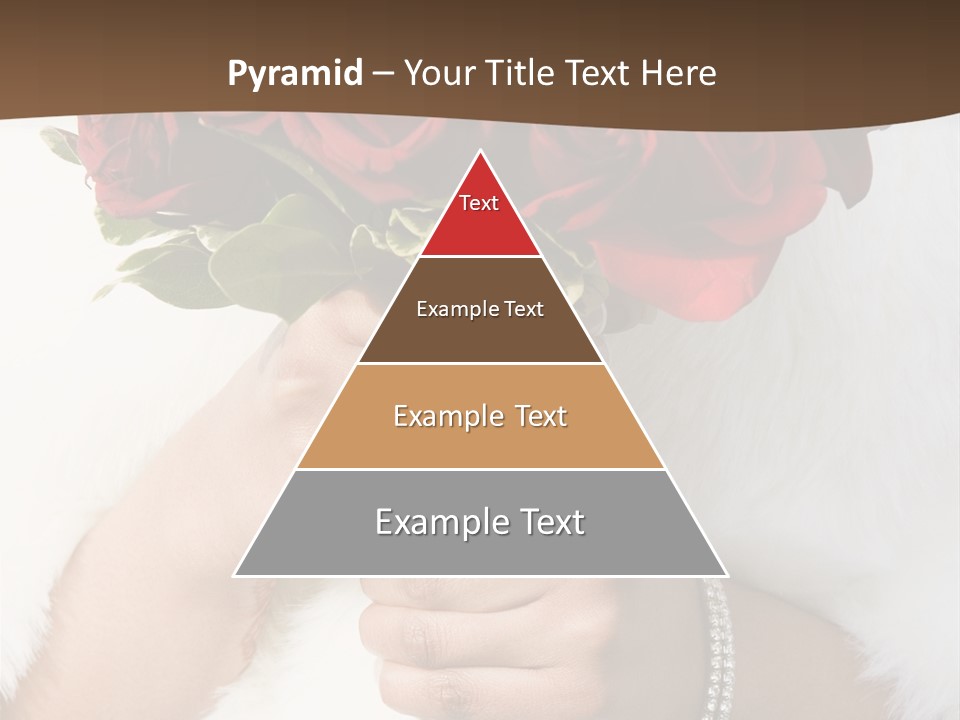 Pyramid – Your Title Text Here

Text

Example Text

Example Text

Example Text